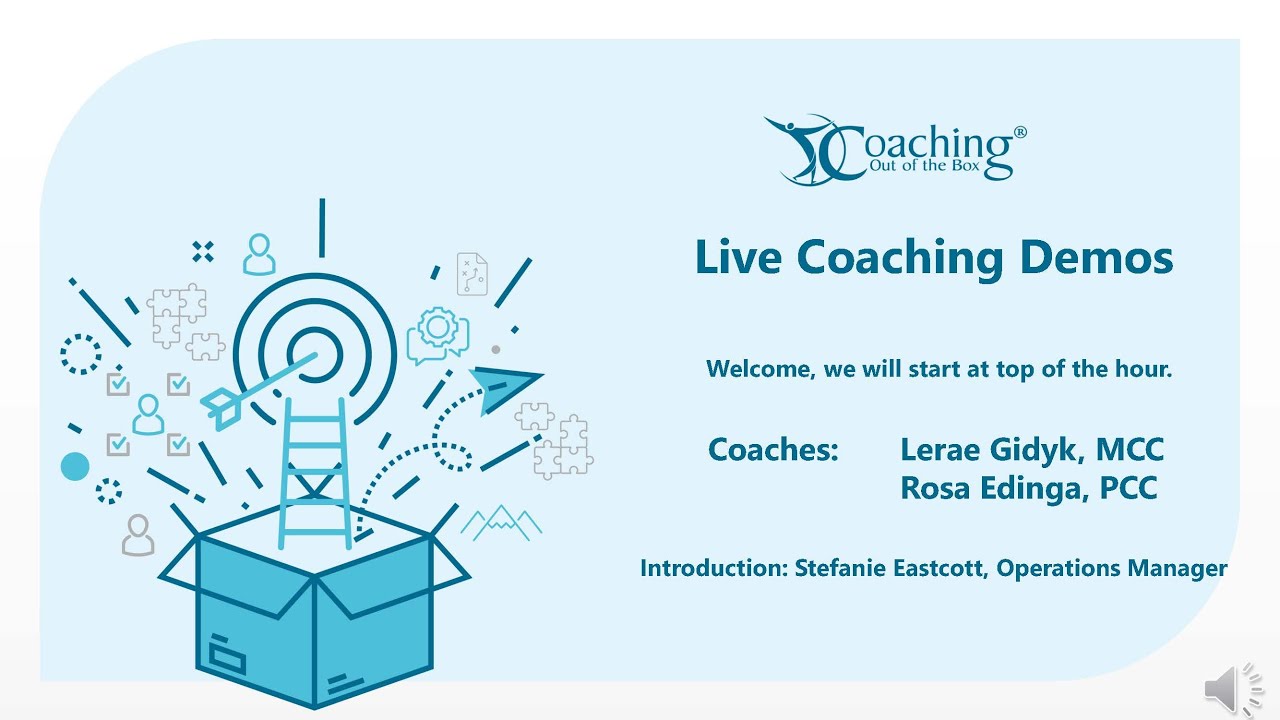 Coaching®
Out of the Box

Live Coaching Demos

Welcome, we will start at top of the hour.

Coaches: Lerae Gidyk, MCC
Rosa Edinga, PCC

Introduction: Stefanie Eastcott, Operations Manager